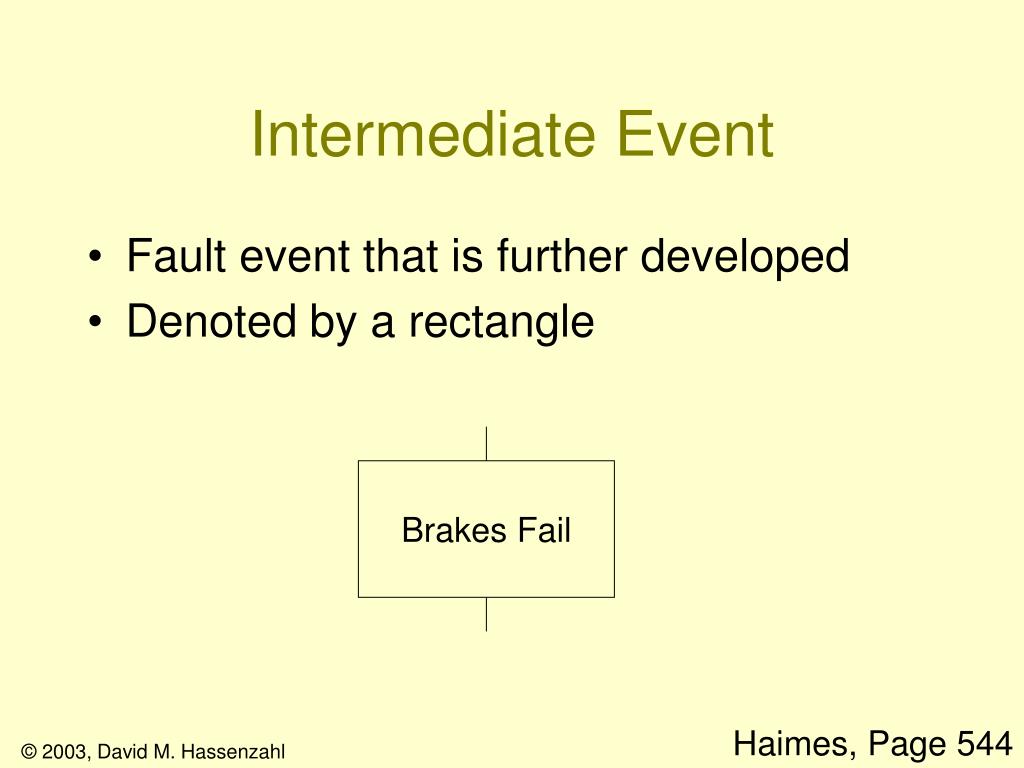 Intermediate Event

• Fault event that is further developed
• Denoted by a rectangle

Brakes Fail

© 2003, David M. Hassenzahl

Haimes, Page 544